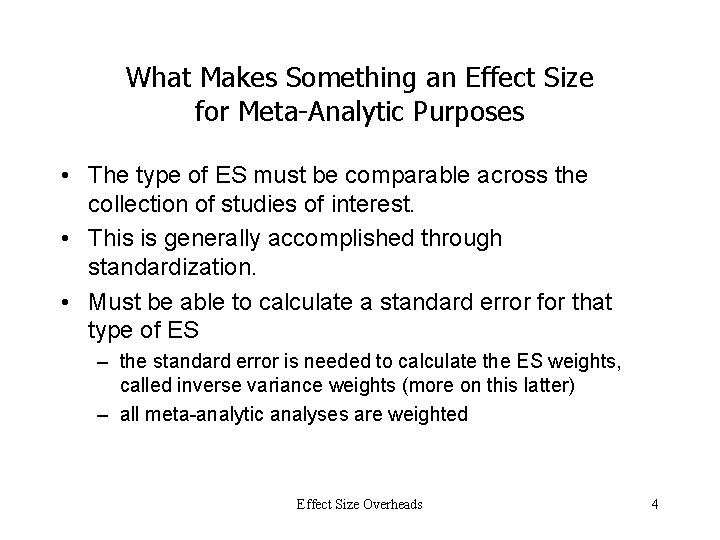 What Makes Something an Effect Size for Meta-Analytic Purposes

• The type of ES must be comparable across the collection of studies of interest.
• This is generally accomplished through standardization.
• Must be able to calculate a standard error for that type of ES
– the standard error is needed to calculate the ES weights, called inverse variance weights (more on this latter)
– all meta-analytic analyses are weighted

Effect Size Overheads

4